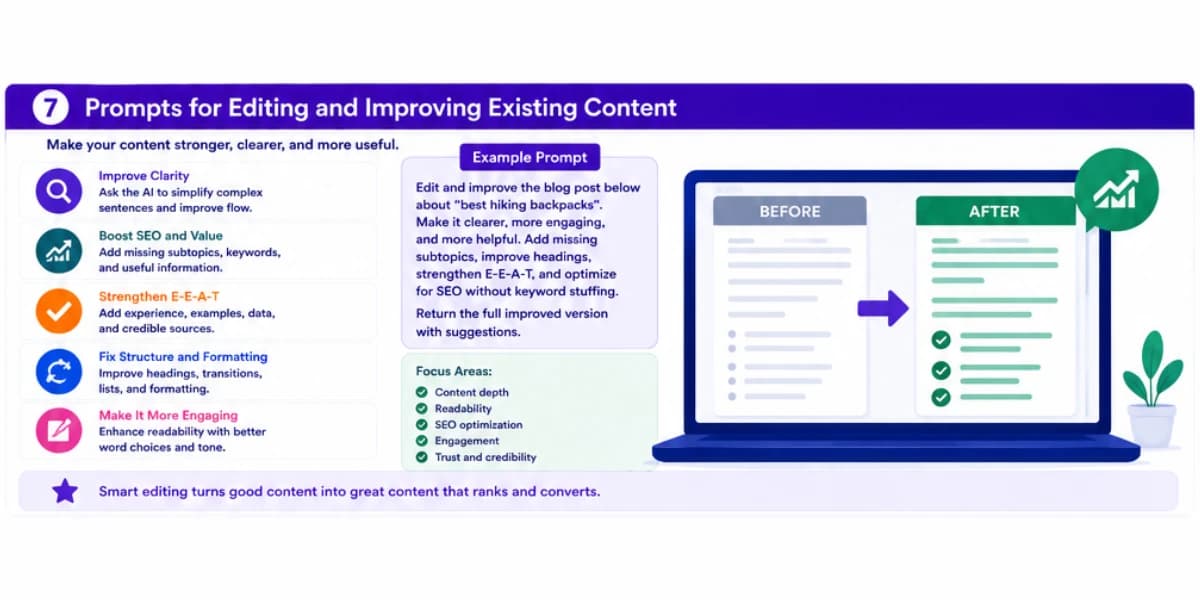 7 Prompts for Editing and Improving Existing Content

Make your content stronger, clearer, and more useful.

Improve Clarity
Ask the AI to simplify complex sentences and improve flow.

Boost SEO and Value
Add missing subtopics, keywords, and useful information.

Strengthen E-E-A-T
Add experience, examples, data, and credible sources.

Fix Structure and Formatting
Improve headings, transitions, lists, and formatting.

Make It More Engaging
Enhance readability with better word choices and tone.

Example Prompt

Edit and improve the blog post below about "best hiking backpacks". Make it clearer, more engaging, and more helpful. Add missing subtopics, improve headings, strengthen E-E-A-T, and optimize for SEO without keyword stuffing.

Return the full improved version with suggestions.

Focus Areas:
Content depth
Readability
SEO optimization
Engagement
Trust and credibility

BEFORE

AFTER

Smart editing turns good content into great content that ranks and converts.